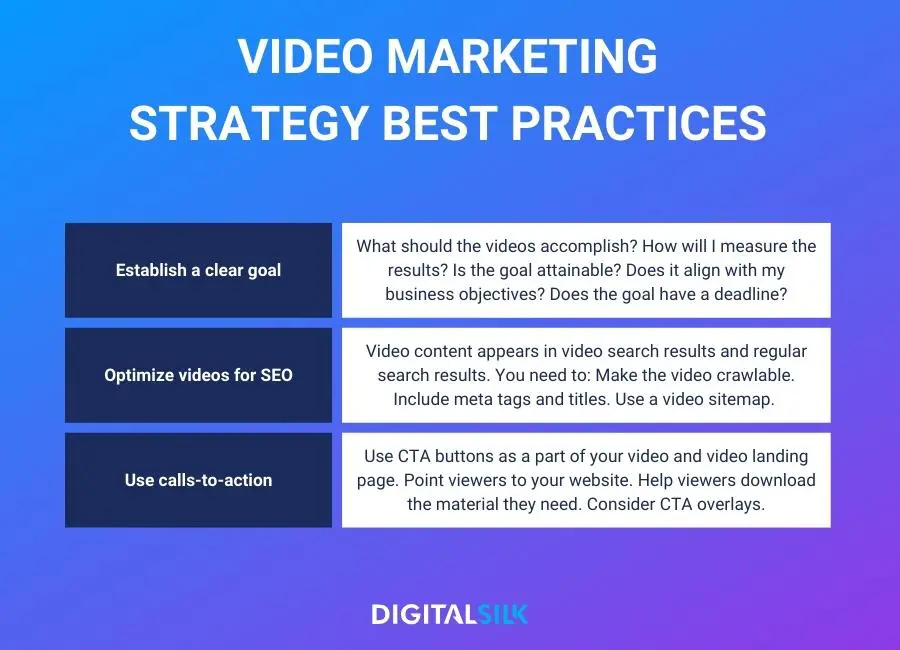 VIDEO MARKETING STRATEGY BEST PRACTICES

| | |
|---|---|
| Establish a clear goal | What should the videos accomplish? How will I measure the results? Is the goal attainable? Does it align with my business objectives? Does the goal have a deadline? |
| Optimize videos for SEO | Video content appears in video search results and regular search results. You need to: Make the video crawlable. Include meta tags and titles. Use a video sitemap. |
| Use calls-to-action | Use CTA buttons as a part of your video and video landing page. Point viewers to your website. Help viewers download the material they need. Consider CTA overlays. |

DIGITALSILK